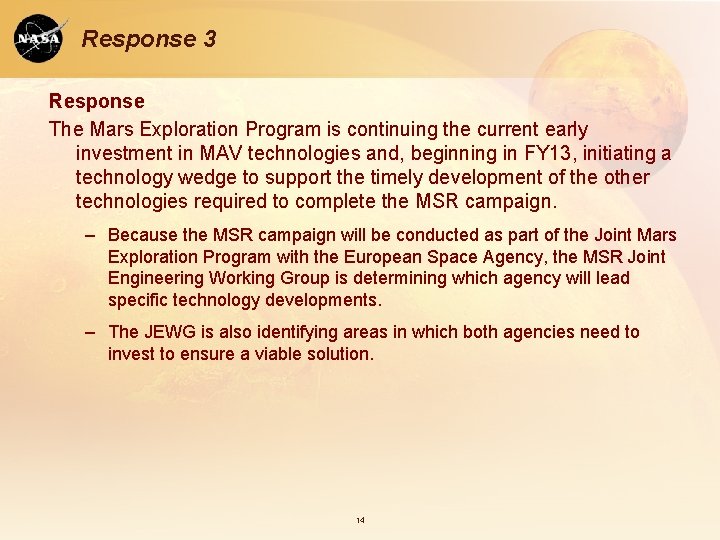 NASA

Response 3

Response

The Mars Exploration Program is continuing the current early investment in MAV technologies and, beginning in FY13, initiating a technology wedge to support the timely development of the other technologies required to complete the MSR campaign.

– Because the MSR campaign will be conducted as part of the Joint Mars Exploration Program with the European Space Agency, the MSR Joint Engineering Working Group is determining which agency will lead specific technology developments.

– The JEWG is also identifying areas in which both agencies need to invest to ensure a viable solution.

14